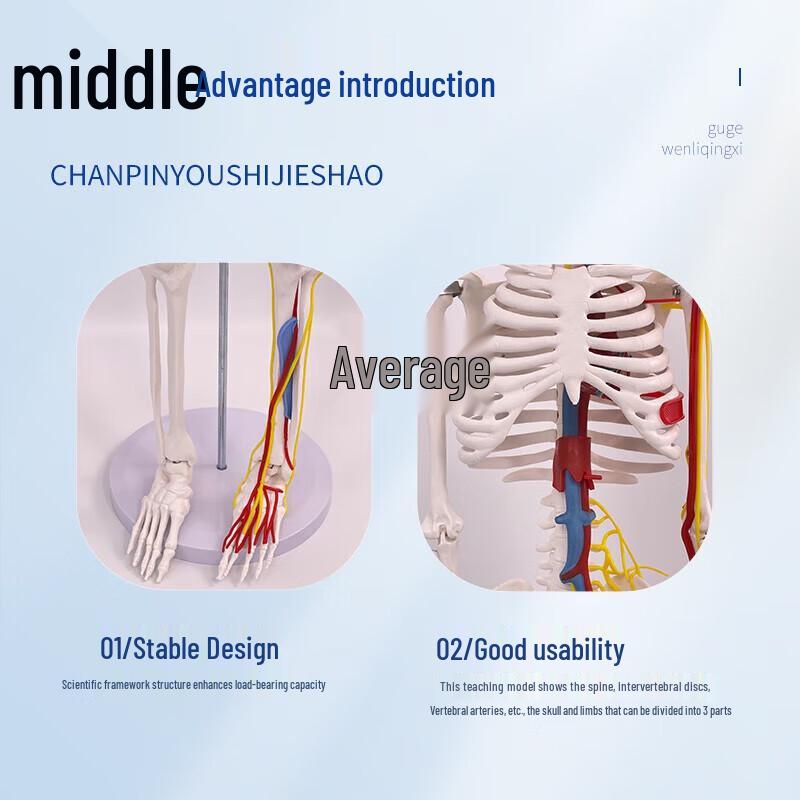 middle Advantage introduction

I

guge
wenliqingxi

CHANPINYOUSHIJIESHAO

Average

01/Stable Design

Scientific framework structure enhances load-bearing capacity

02/Good usability

This teaching model shows the spine, Intervertebral discs, Vertebral arteries, etc., the skull and limbs that can be divided into 3 parts